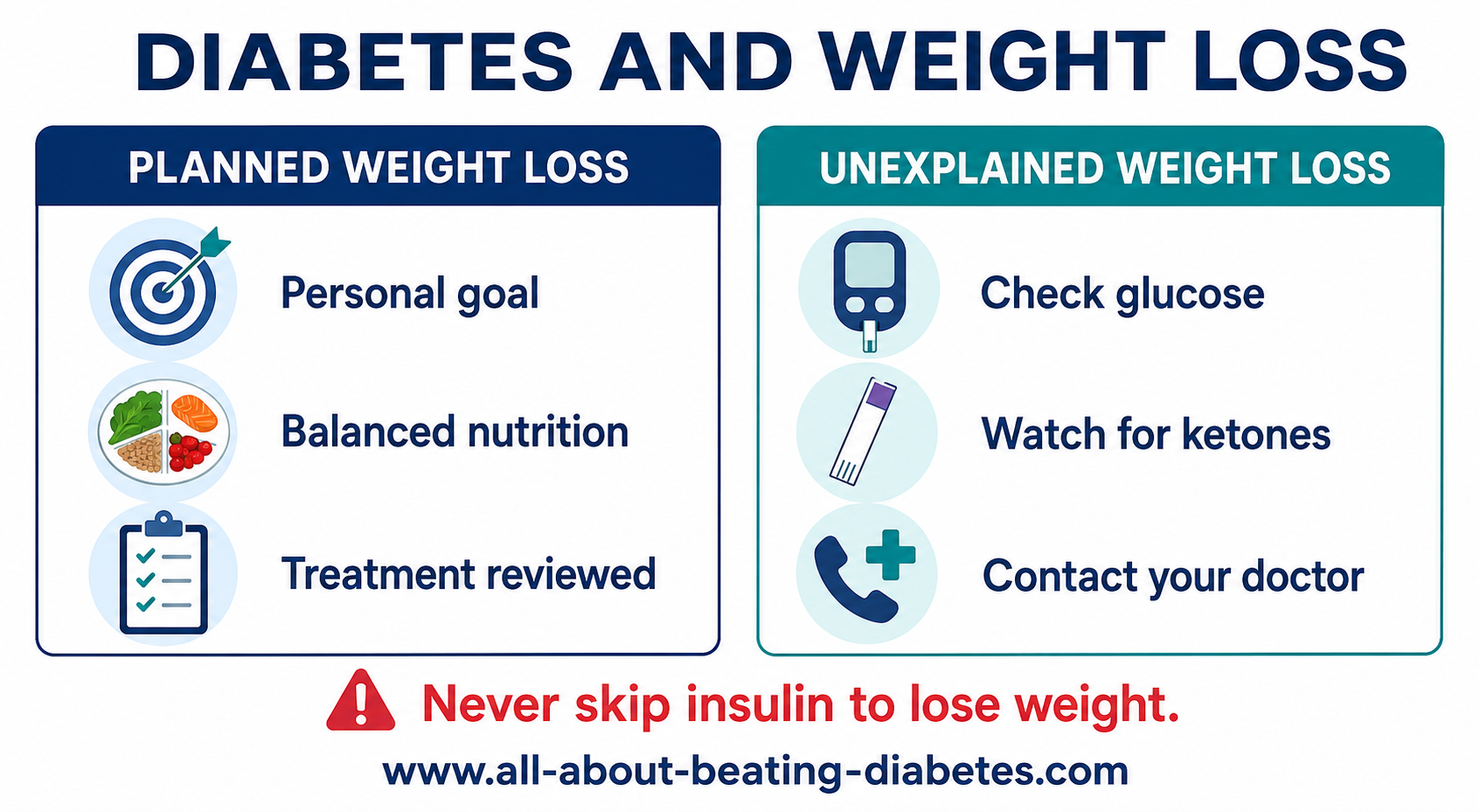 DIABETES AND WEIGHT LOSS

PLANNED WEIGHT LOSS

Personal goal

Balanced nutrition

Treatment reviewed

UNEXPLAINED WEIGHT LOSS

Check glucose

Watch for ketones

Contact your doctor

Never skip insulin to lose weight.

www.all-about-beating-diabetes.com